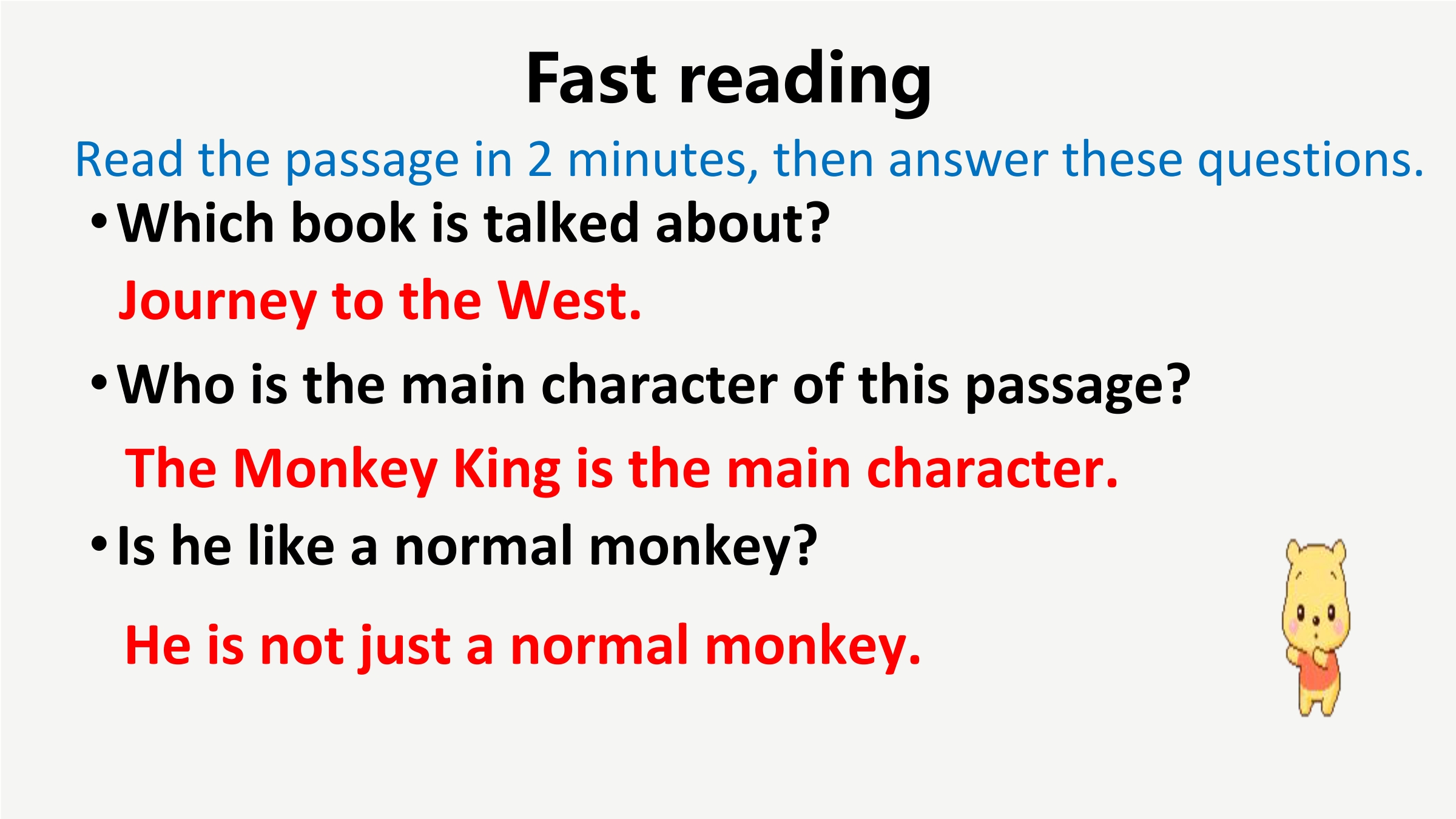 Fast reading

Read the passage in 2 minutes, then answer these questions.

• Which book is talked about?

Journey to the West.

• Who is the main character of this passage?

The Monkey King is the main character.

• Is he like a normal monkey?

He is not just a normal monkey.